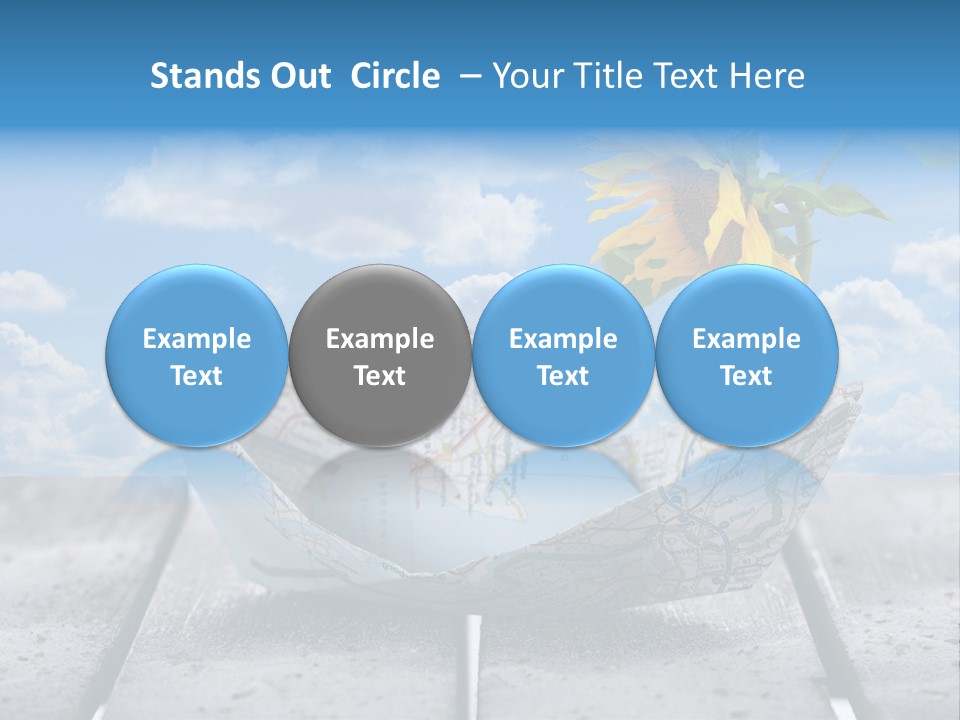 Stands Out Circle – Your Title Text Here

Example Text

Example Text

Example Text

Example Text